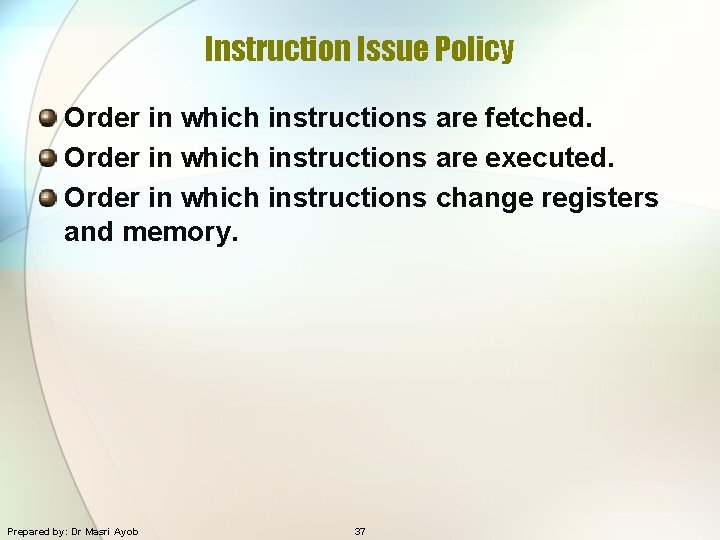 Instruction Issue Policy

- Order in which instructions are fetched.
- Order in which instructions are executed.
- Order in which instructions change registers and memory.

Prepared by: Dr Masri Ayob

37